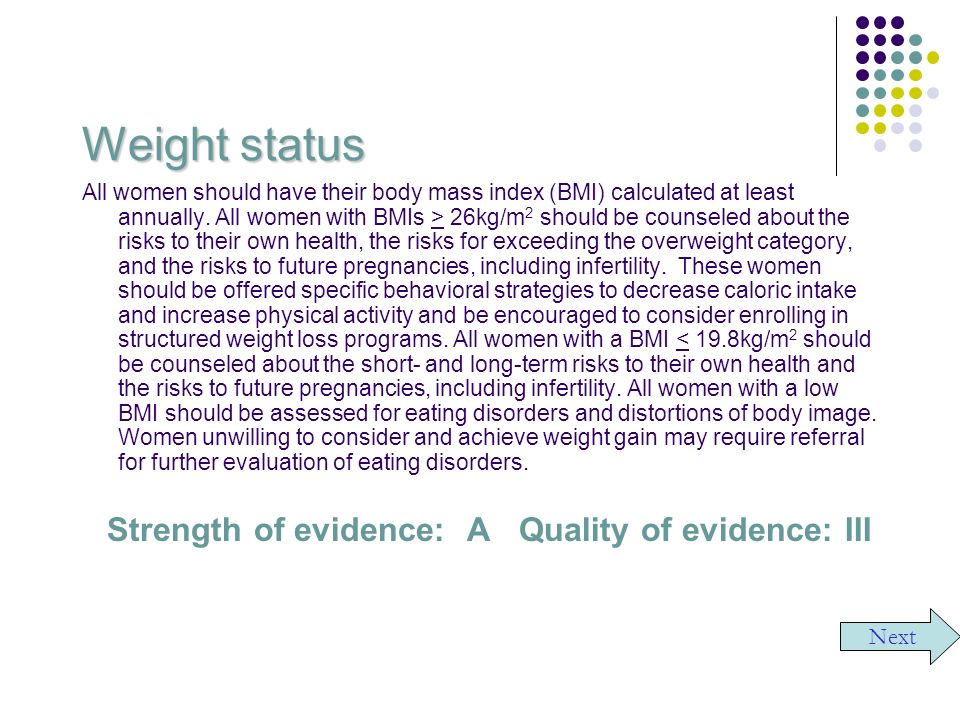 Weight status

All women should have their body mass index (BMI) calculated at least annually. All women with BMIs $\geq$ 26kg/m$^2$ should be counseled about the risks to their own health, the risks for exceeding the overweight category, and the risks to future pregnancies, including infertility. These women should be offered specific behavioral strategies to decrease caloric intake and increase physical activity and be encouraged to consider enrolling in structured weight loss programs. All women with a BMI $\leq$ 19.8kg/m$^2$ should be counseled about the short- and long-term risks to their own health and the risks to future pregnancies, including infertility. All women with a low BMI should be assessed for eating disorders and distortions of body image. Women unwilling to consider and achieve weight gain may require referral for further evaluation of eating disorders.

Strength of evidence: A Quality of evidence: III

Next